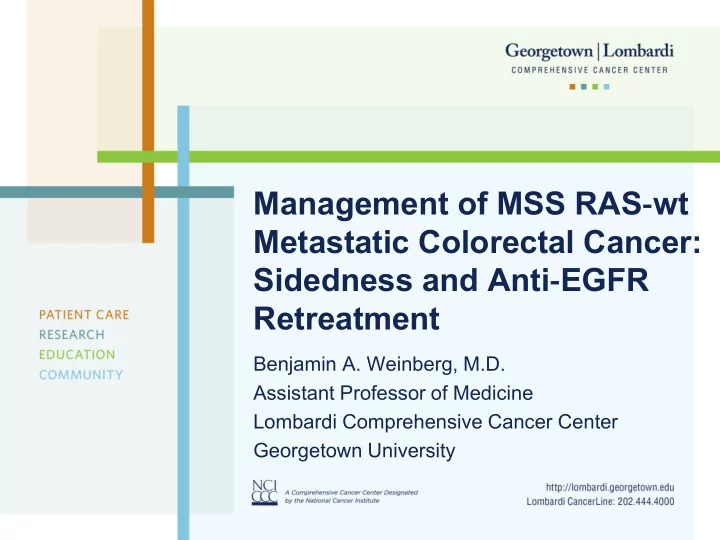 Georgetown | Lombardi
COMPREHENSIVE CANCER CENTER

PATIENT CARE
RESEARCH
EDUCATION
COMMUNITY

Management of MSS RAS-wt Metastatic Colorectal Cancer: Sidedness and Anti-EGFR Retreatment

Benjamin A. Weinberg, M.D.
Assistant Professor of Medicine
Lombardi Comprehensive Cancer Center
Georgetown University

NCI CCC A Comprehensive Cancer Center Designated by the National Cancer Institute

http://lombardi.georgetown.edu
Lombardi CancerLine: 202.444.4000